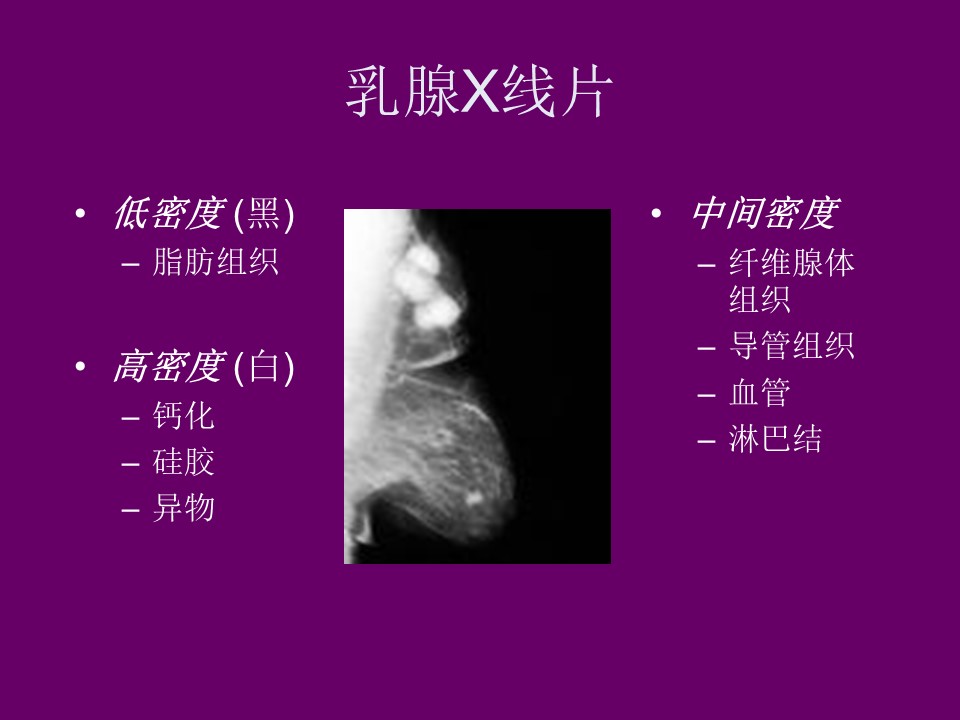 乳腺X线片

• 低密度 (黑)
– 脂肪组织

• 高密度 (白)
– 钙化
– 硅胶
– 异物

• 中间密度
– 纤维腺体组织
– 导管组织
– 血管
– 淋巴结